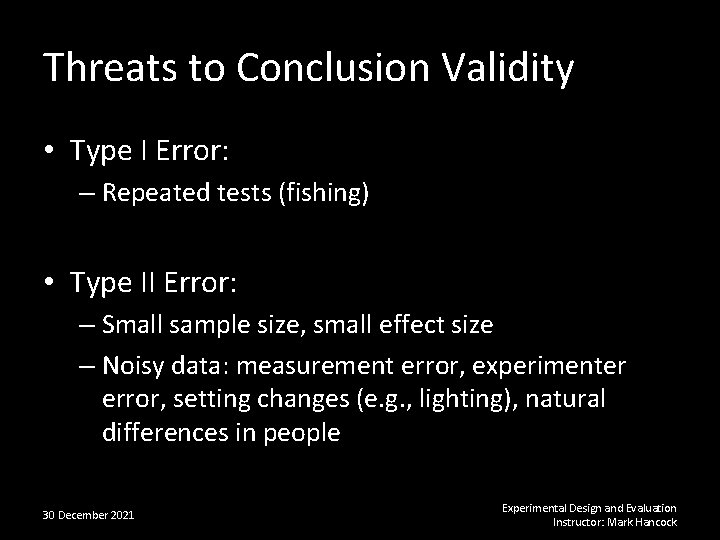 Threats to Conclusion Validity

• Type I Error:
– Repeated tests (fishing)

• Type II Error:
– Small sample size, small effect size
– Noisy data: measurement error, experimenter error, setting changes (e.g., lighting), natural differences in people

30 December 2021

Experimental Design and Evaluation
Instructor: Mark Hancock